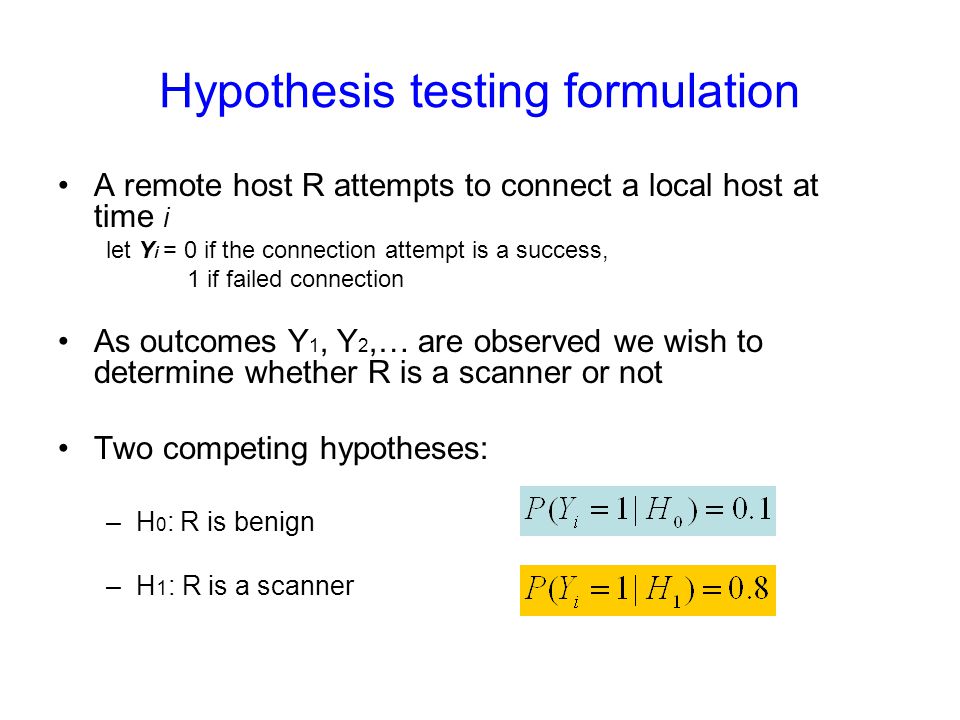 Hypothesis testing formulation

• A remote host R attempts to connect a local host at time $i$

let $Y_i$ = 0 if the connection attempt is a success,

1 if failed connection

• As outcomes $Y_1$, $Y_2$,… are observed we wish to determine whether R is a scanner or not

• Two competing hypotheses:

– $H_0$: R is benign

$P(Y_i = 1 | H_0) = 0.1$

– $H_1$: R is a scanner

$P(Y_i = 1 | H_1) = 0.8$